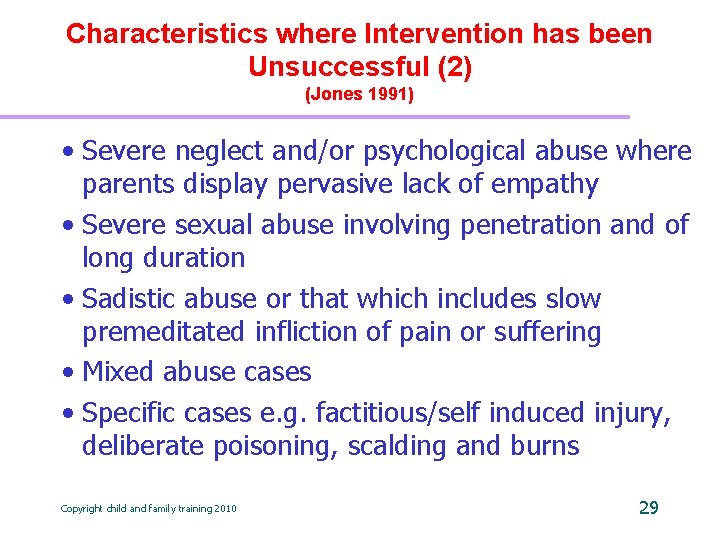 Characteristics where Intervention has been Unsuccessful (2)
(Jones 1991)

• Severe neglect and/or psychological abuse where parents display pervasive lack of empathy

• Severe sexual abuse involving penetration and of long duration

• Sadistic abuse or that which includes slow premeditated infliction of pain or suffering

• Mixed abuse cases

• Specific cases e.g. factitious/self induced injury, deliberate poisoning, scalding and burns

Copyright child and family training 2010

29